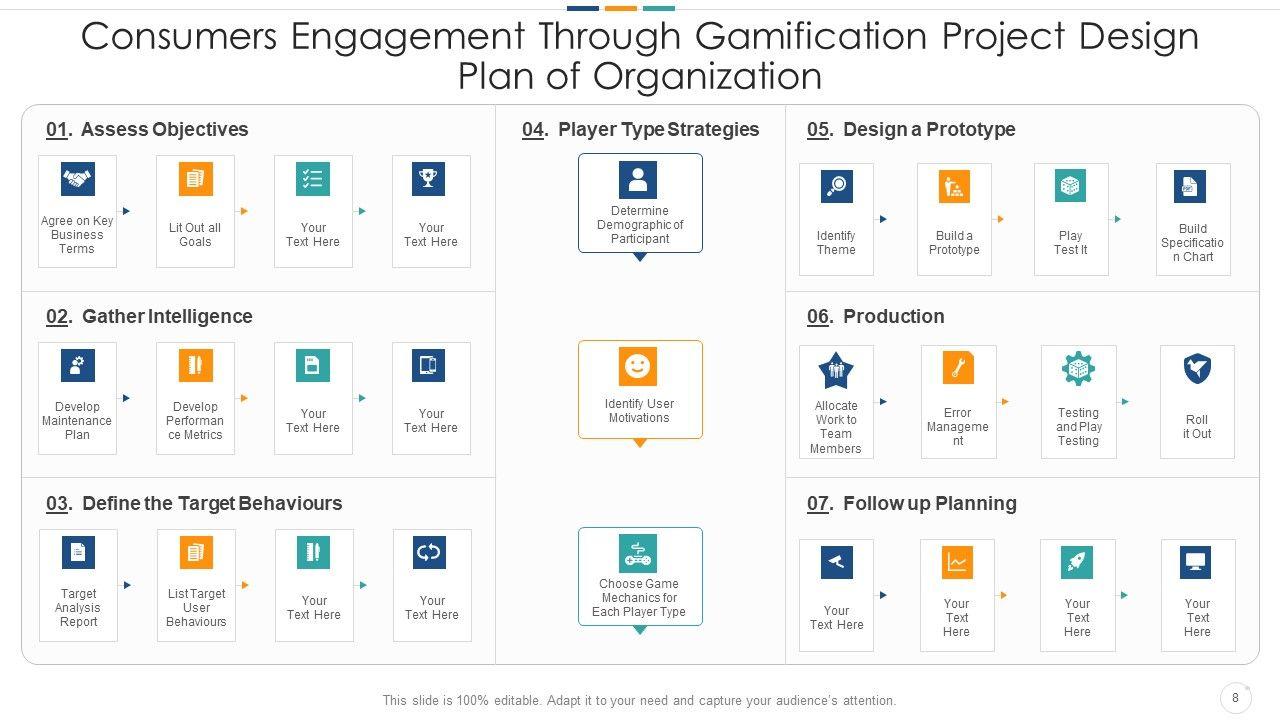 Consumers Engagement Through Gamification Project Design Plan of Organization

01. Assess Objectives

Agree on Key Business Terms

Lit Out all Goals

Your Text Here

Your Text Here

02. Gather Intelligence

Develop Maintenance Plan

Develop Performance Metrics

Your Text Here

Your Text Here

03. Define the Target Behaviours

Target Analysis Report

List Target User Behaviours

Your Text Here

Your Text Here

04. Player Type Strategies

Determine Demographic of Participant

Identify User Motivations

Choose Game Mechanics for Each Player Type

05. Design a Prototype

Identify Theme

Build a Prototype

Play Test It

Build Specification Chart

06. Production

Allocate Work to Team Members

Error Management

Testing and Play Testing

Roll it Out

07. Follow up Planning

Your Text Here

Your Text Here

Your Text Here

Your Text Here

This slide is 100% editable. Adapt it to your need and capture your audience's attention.

8